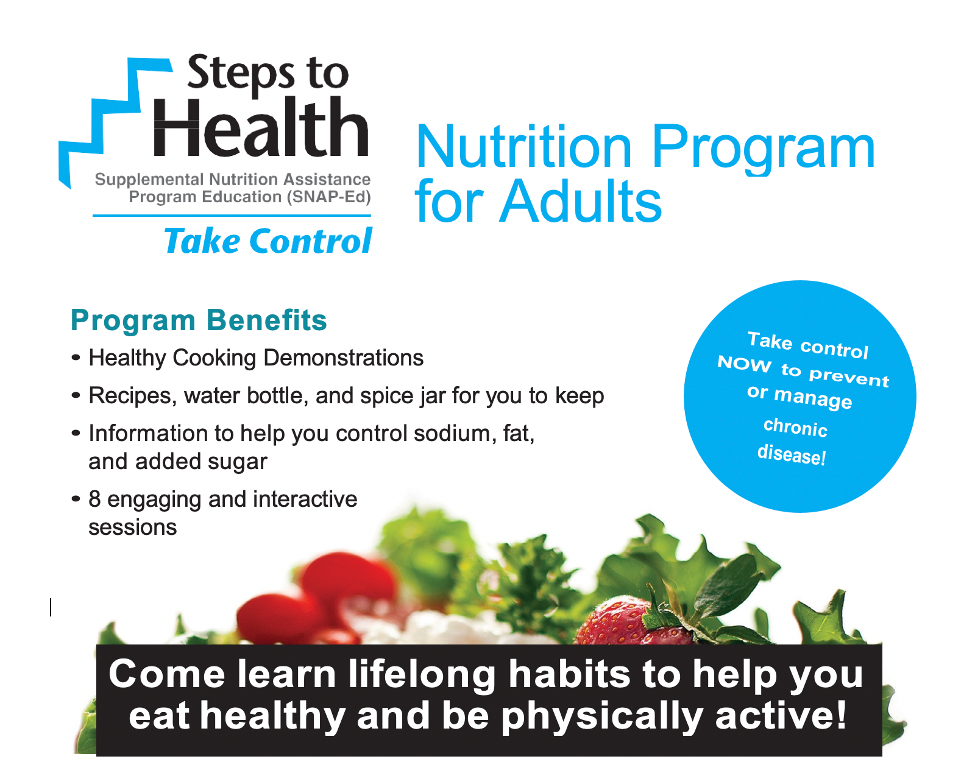 Steps to Health
Supplemental Nutrition Assistance Program Education (SNAP-Ed)
Take Control

Nutrition Program for Adults

Program Benefits
• Healthy Cooking Demonstrations
• Recipes, water bottle, and spice jar for you to keep
• Information to help you control sodium, fat, and added sugar
• 8 engaging and interactive sessions

Take control NOW to prevent or manage chronic disease!

Come learn lifelong habits to help you eat healthy and be physically active!